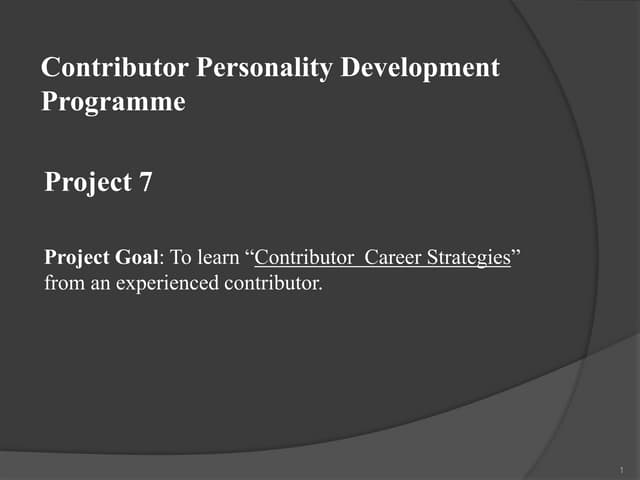 Contributor Personality Development Programme

Project 7

Project Goal: To learn “Contributor  Career Strategies” from an experienced contributor.

1